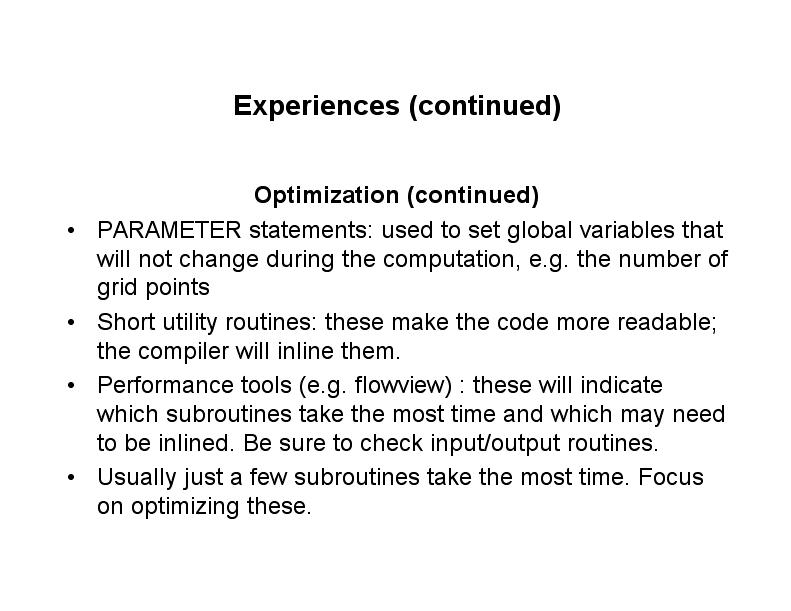 Experiences (continued)

Optimization (continued)

• PARAMETER statements: used to set global variables that will not change during the computation, e.g. the number of grid points

• Short utility routines: these make the code more readable; the compiler will inline them.

• Performance tools (e.g. flowview) : these will indicate which subroutines take the most time and which may need to be inlined. Be sure to check input/output routines.

• Usually just a few subroutines take the most time. Focus on optimizing these.